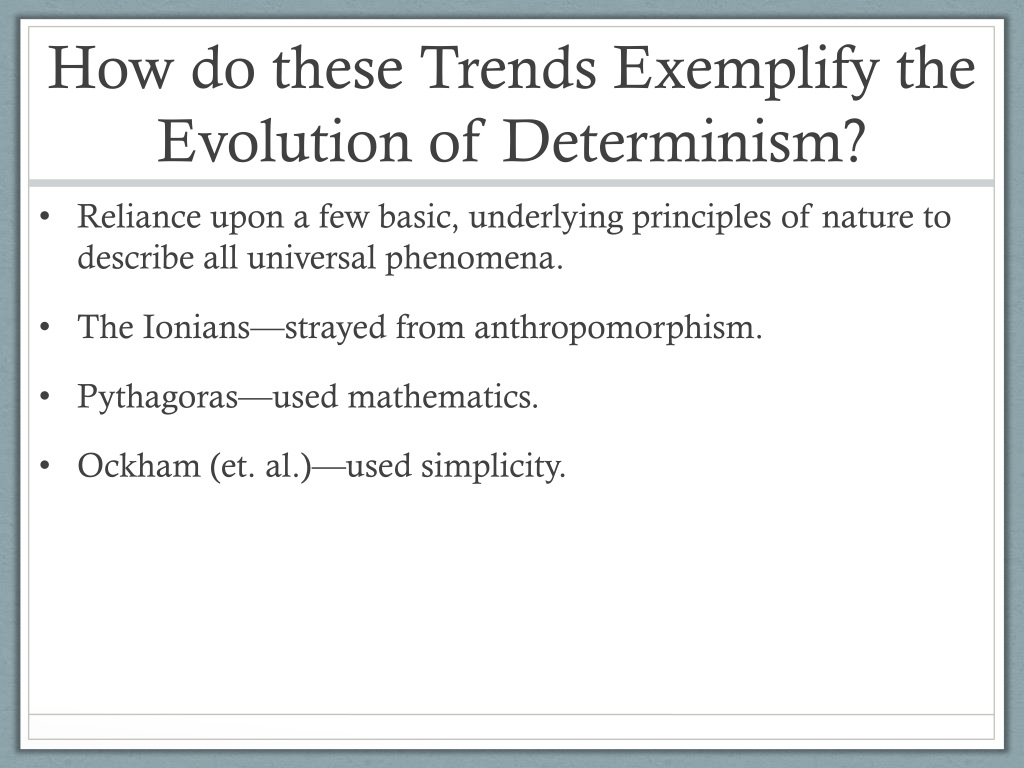 How do these Trends Exemplify the Evolution of Determinism?

• Reliance upon a few basic, underlying principles of nature to describe all universal phenomena.

• The Ionians—strayed from anthropomorphism.

• Pythagoras—used mathematics.

• Ockham (et. al.)—used simplicity.